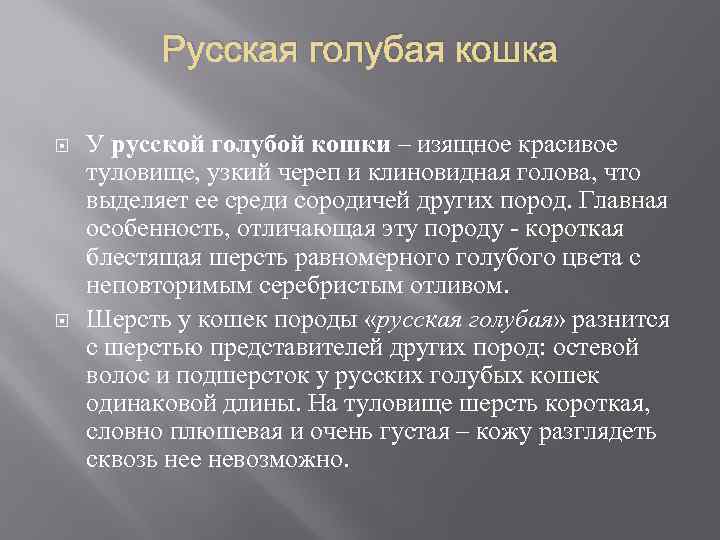 Русская голубая кошка

У русской голубой кошки – изящное красивое туловище, узкий череп и клиновидная голова, что выделяет ее среди сородичей других пород. Главная особенность, отличающая эту породу - короткая блестящая шерсть равномерного голубого цвета с неповторимым серебристым отливом.

Шерсть у кошек породы «русская голубая» разнится с шерстью представителей других пород: остевой волос и подшерсток у русских голубых кошек одинаковой длины. На туловище шерсть короткая, словно плюшевая и очень густая – кожу разглядеть сквозь нее невозможно.